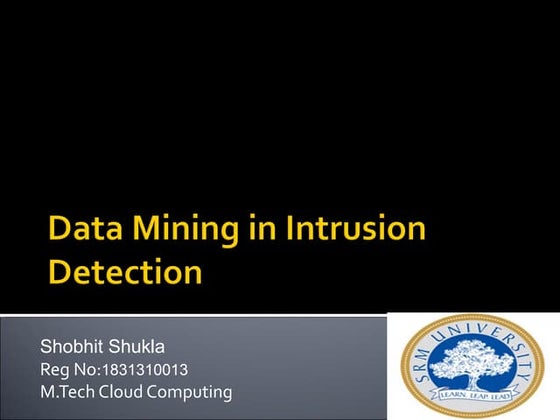 Data Mining in Intrusion Detection

Shobhit Shukla
Reg No:1831310013
M.Tech Cloud Computing

SRM UNIVERSITY
LEARN. LEAP. LEAD.